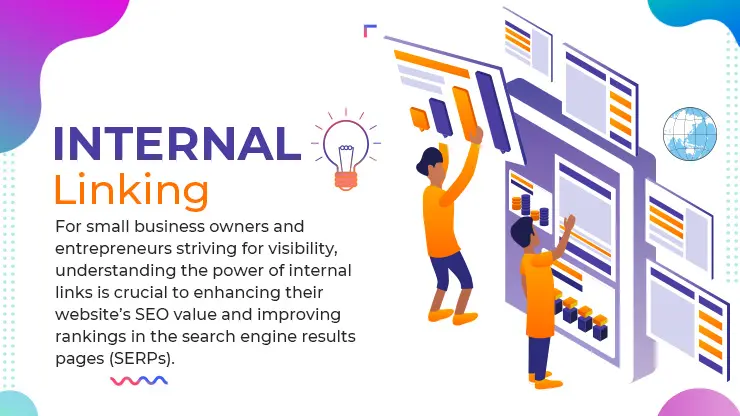 INTERNAL
Linking

For small business owners and entrepreneurs striving for visibility, understanding the power of internal links is crucial to enhancing their website's SEO value and improving rankings in the search engine results pages (SERPs).